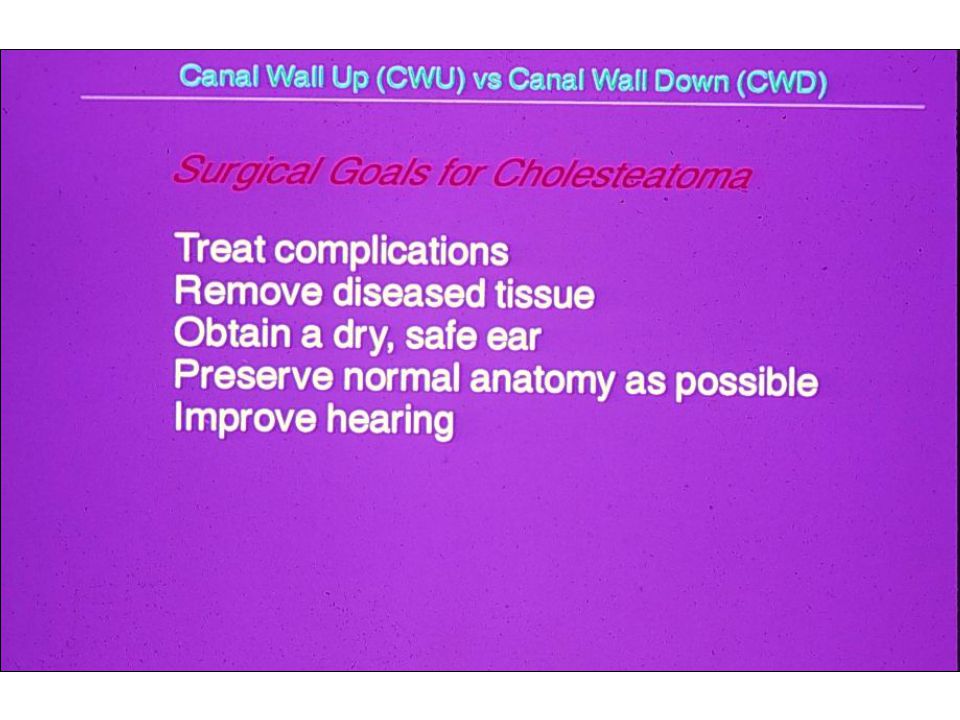 Canal Wall Up (CWU) vs Canal Wall Down (CWD)

Surgical Goals for Cholesteatoma

Treat complications
Remove diseased tissue
Obtain a dry, safe ear
Preserve normal anatomy as possible
Improve hearing